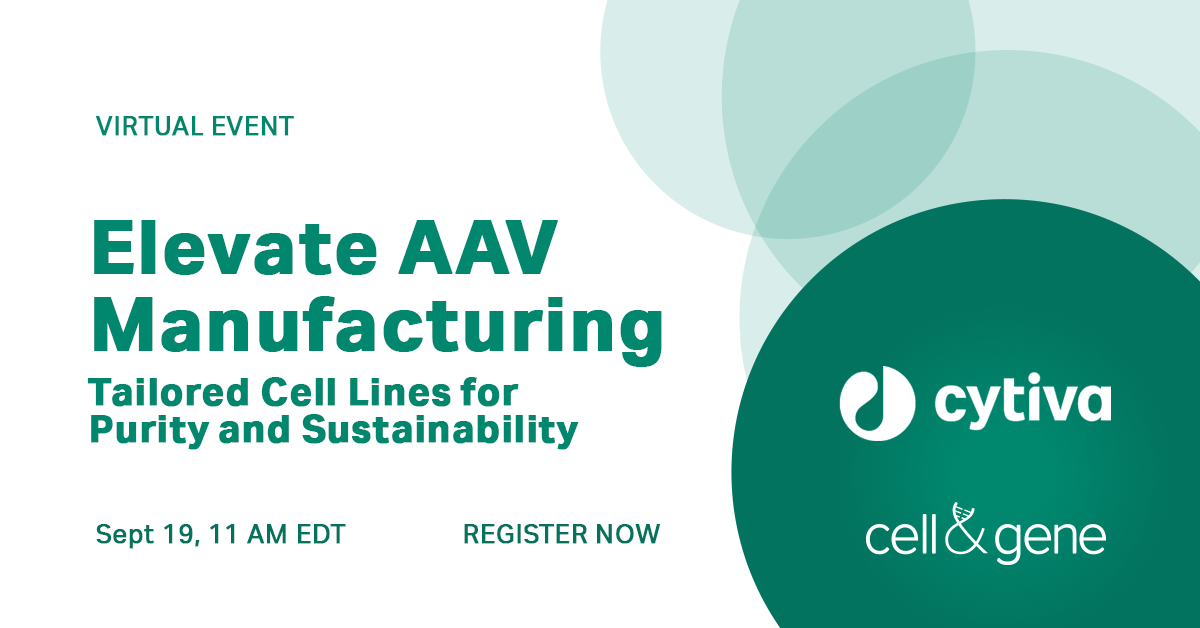 VIRTUAL EVENT

Elevate AAV Manufacturing

Tailored Cell Lines for Purity and Sustainability

Sept 19, 11 AM EDT

REGISTER NOW

cytiva

cell & gene